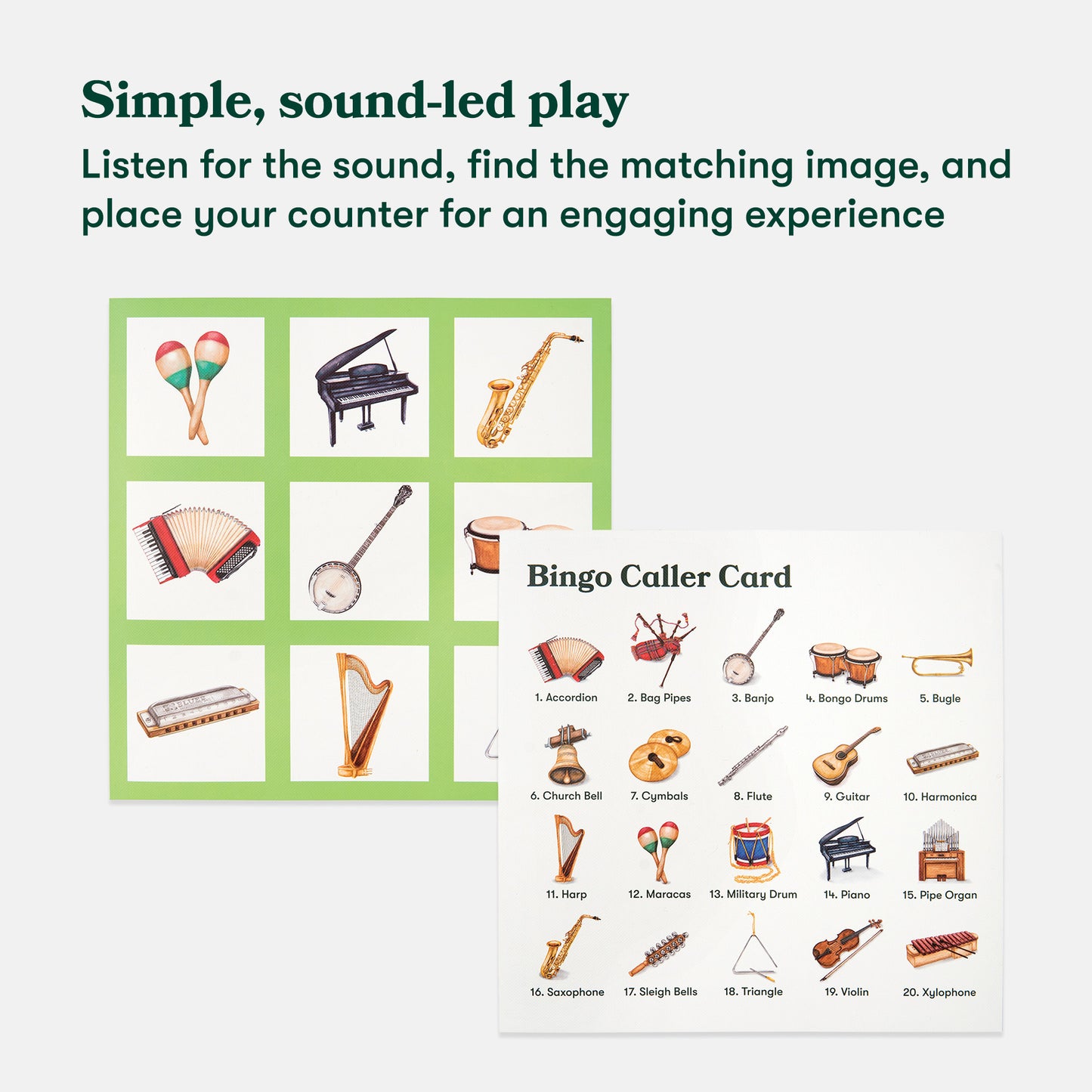 Simple, sound-led play
Listen for the sound, find the matching image, and place your counter for an engaging experience

Bingo Caller Card

1. Accordion
2. Bag Pipes
3. Banjo
4. Bongo Drums
5. Bugle
6. Church Bell
7. Cymbals
8. Flute
9. Guitar
10. Harmonica
11. Harp
12. Maracas
13. Military Drum
14. Piano
15. Pipe Organ
16. Saxophone
17. Sleigh Bells
18. Triangle
19. Violin
20. Xylophone